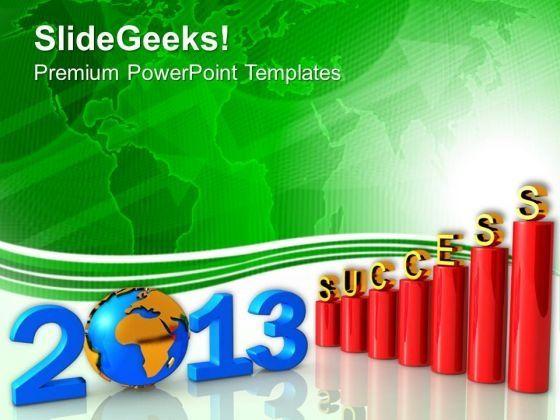 SlideGeeks!
Premium PowerPoint Templates

2013

SUCCESS